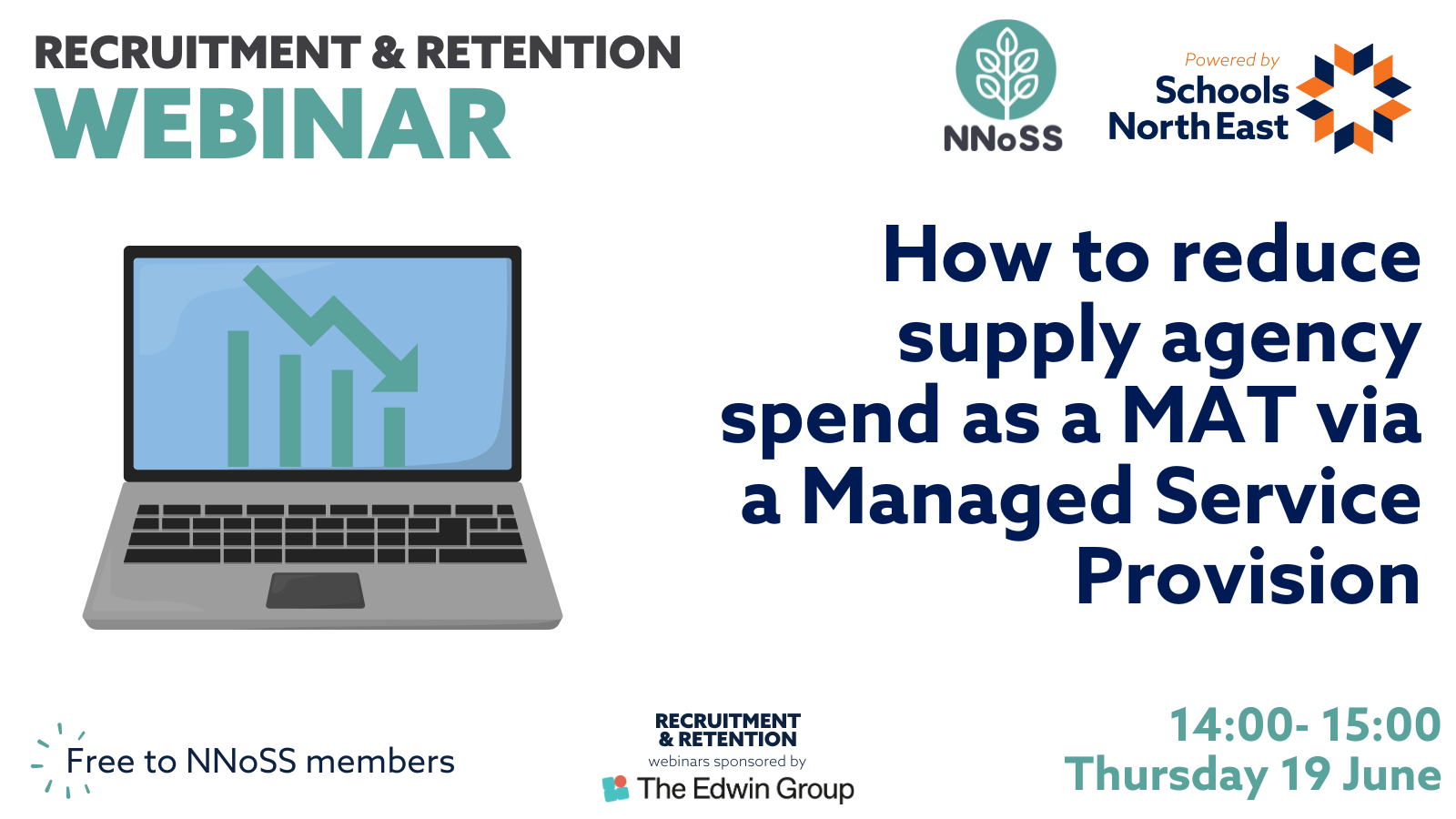 RECRUITMENT & RETENTION
WEBINAR

NNoSS

Powered by
Schools North East

How to reduce supply agency spend as a MAT via a Managed Service Provision

Free to NNoSS members

RECRUITMENT & RETENTION
webinars sponsored by
The Edwin Group

14:00- 15:00
Thursday 19 June